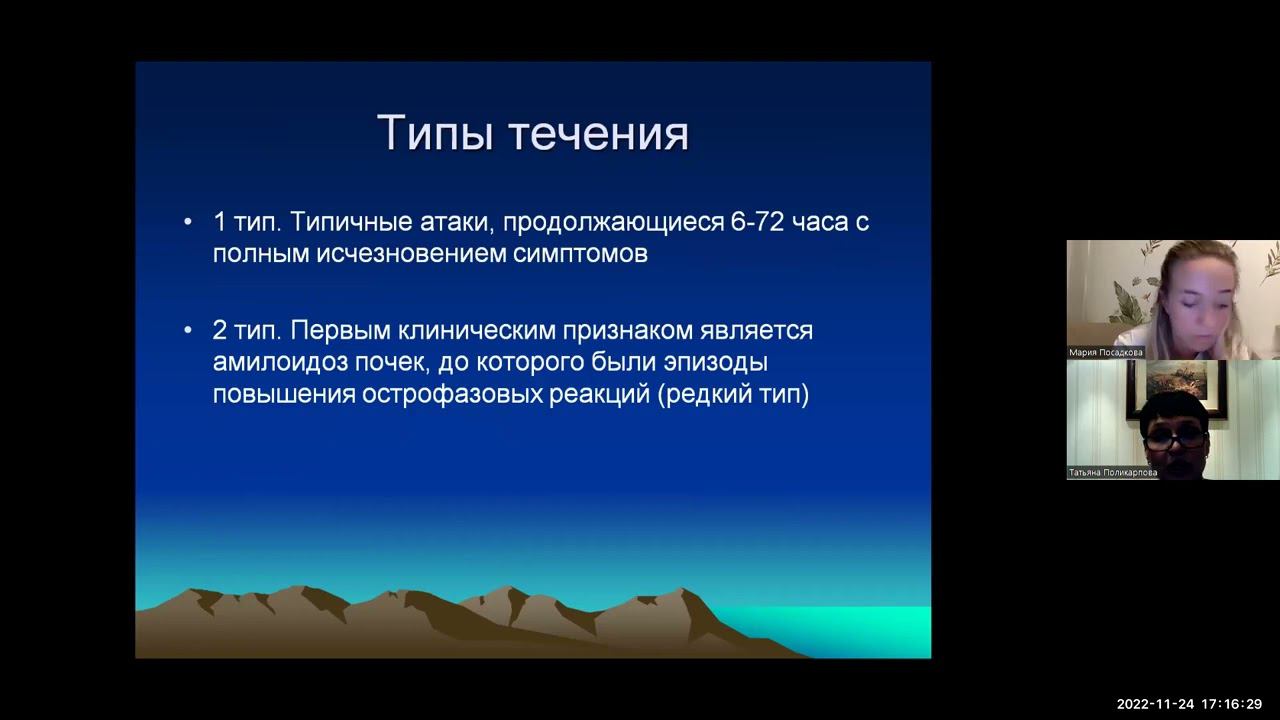 Типы течения

• 1 тип. Типичные атаки, продолжающиеся 6-72 часа с полным исчезновением симптомов

• 2 тип. Первым клиническим признаком является амилоидоз почек, до которого были эпизоды повышения острофазовых реакций (редкий тип)

Мария Посадкова

Татьяна Поликарпова

2022-11-24 17:16:29